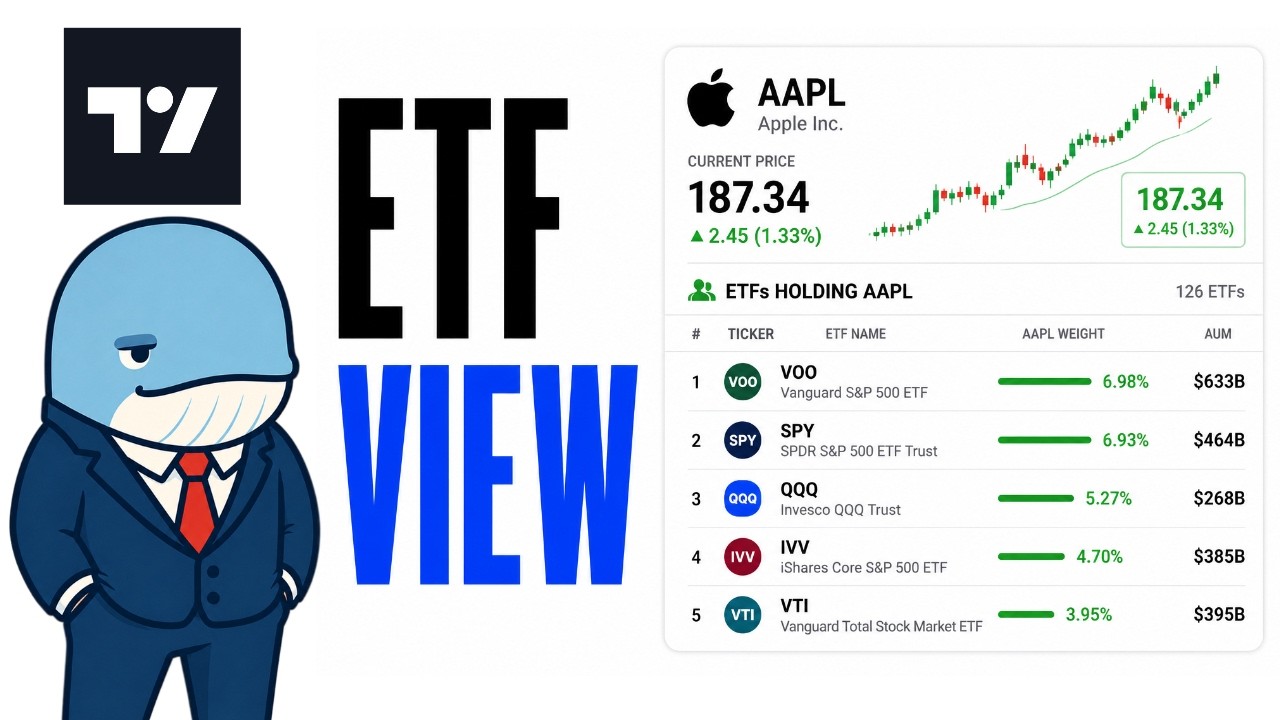 ETF VIEW

AAPL
Apple Inc.

CURRENT PRICE
187.34
▲ 2.45 (1.33%)

187.34
▲ 2.45 (1.33%)

ETFs HOLDING AAPL

126 ETFs

| # | TICKER | ETF NAME | AAPL WEIGHT | AUM |
|---|---|---|---|---|
| 1 | VOO | VOO Vanguard S&P 500 ETF | 6.98% | $633B |
| 2 | SPY | SPY SPDR S&P 500 ETF Trust | 6.93% | $464B |
| 3 | QQQ | QQQ Invesco QQQ Trust | 5.27% | $268B |
| 4 | IVV | IVV iShares Core S&P 500 ETF | 4.70% | $385B |
| 5 | VTI | VTI Vanguard Total Stock Market ETF | 3.95% | $395B |